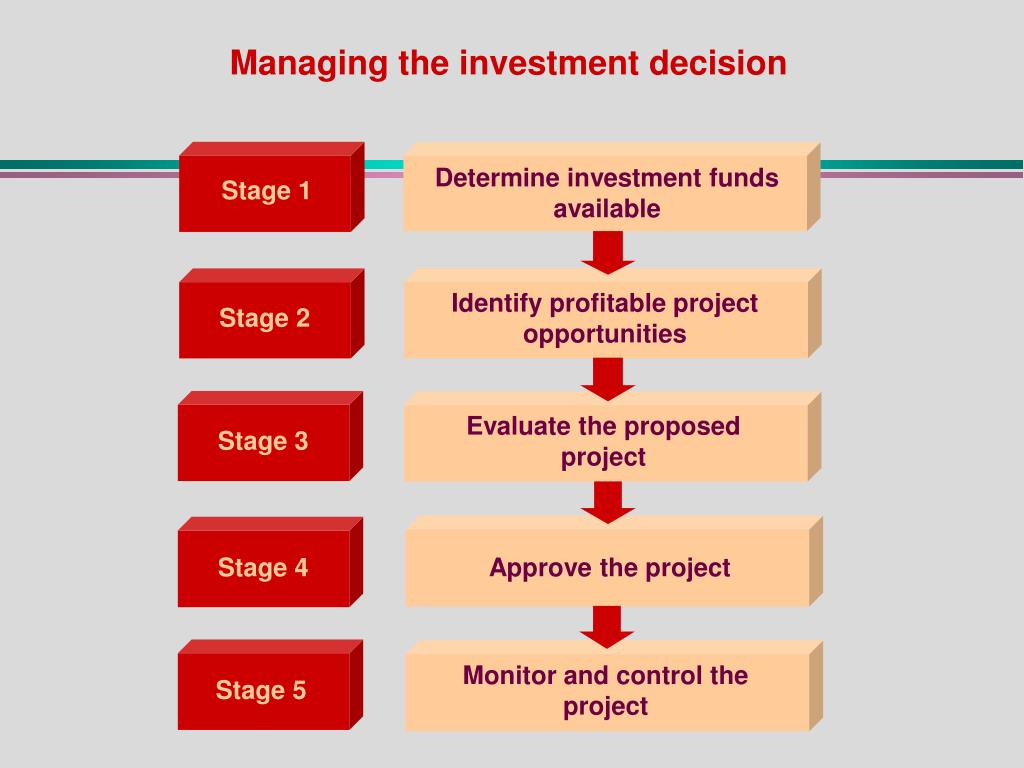 Managing the investment decision

Stage 1

Determine investment funds available

Stage 2

Identify profitable project opportunities

Stage 3

Evaluate the proposed project

Stage 4

Approve the project

Stage 5

Monitor and control the project